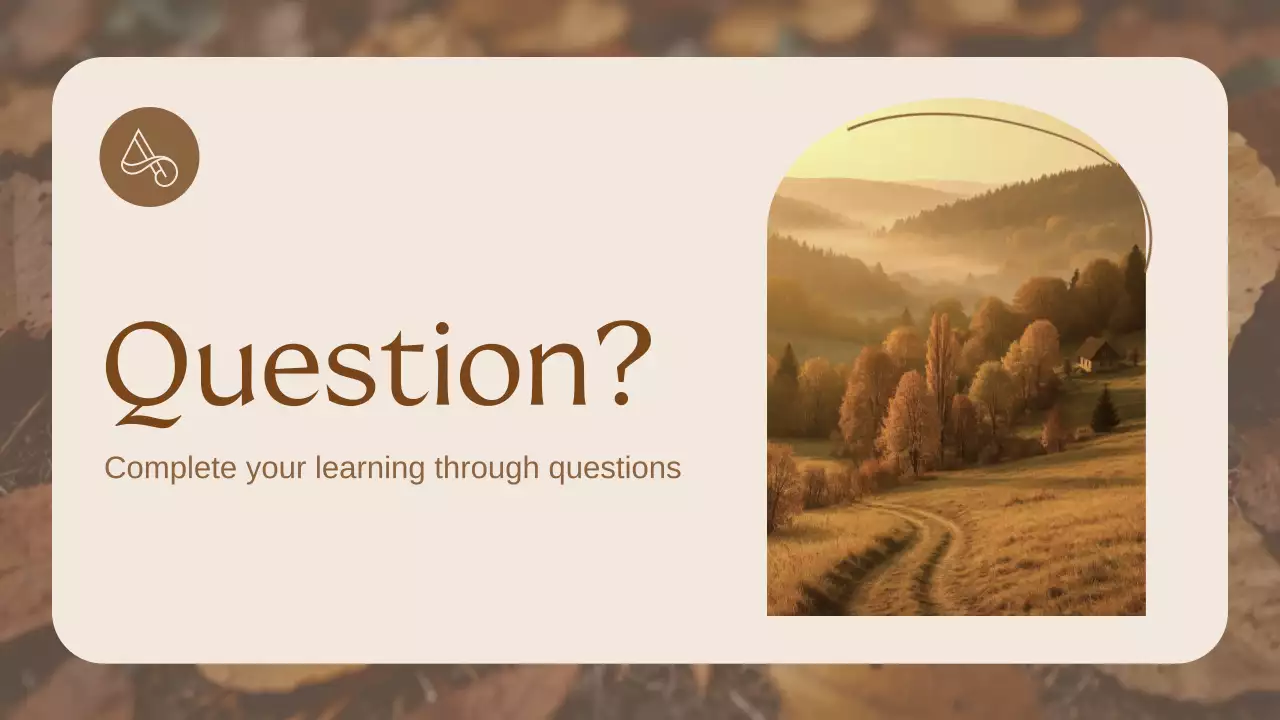 Question?

Complete your learning through questions